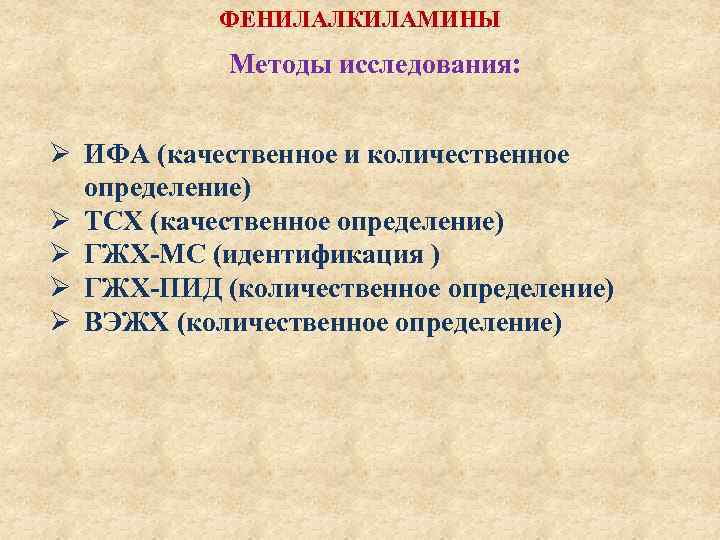 ФЕНИЛАЛКИЛАМИНЫ

Методы исследования:

➢ ИФА (качественное и количественное определение)
➢ ТСХ (качественное определение)
➢ ГЖХ-МС (идентификация )
➢ ГЖХ-ПИД (количественное определение)
➢ ВЭЖХ (количественное определение)